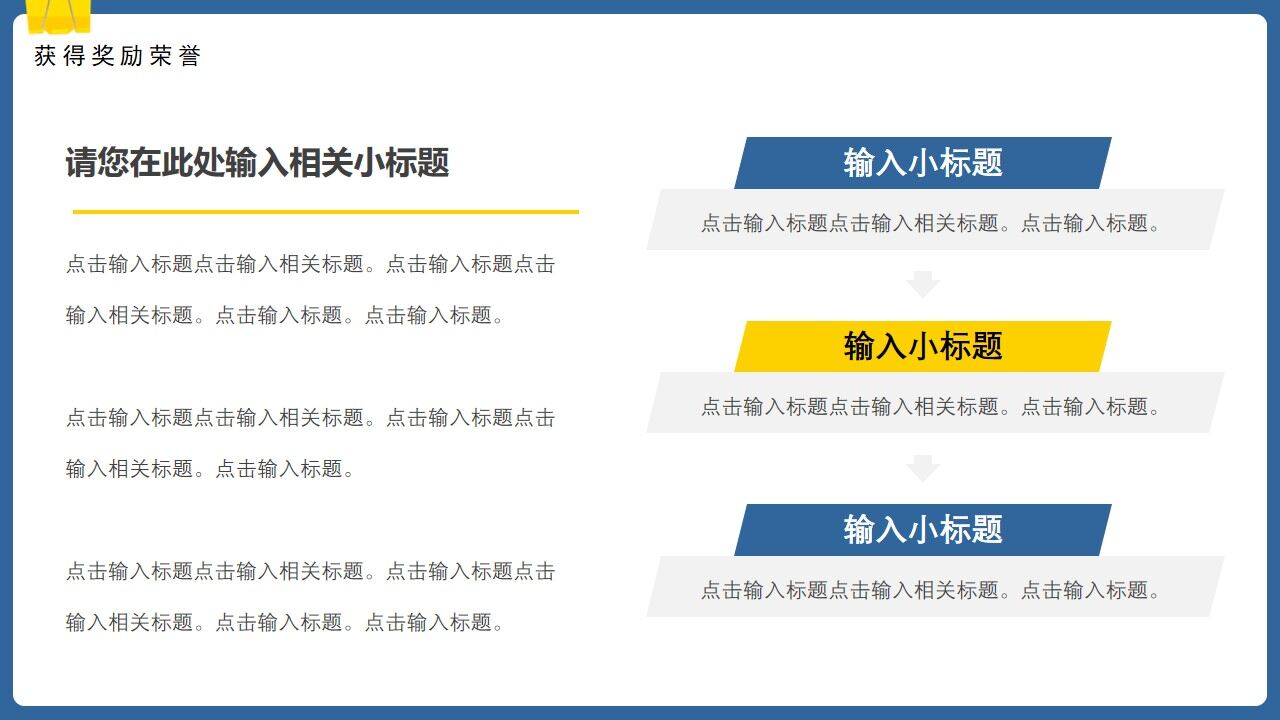 获得奖励荣誉

请您在此处输入相关小标题

点击输入标题点击输入相关标题。点击输入标题点击输入相关标题。点击输入标题。点击输入标题。

点击输入标题点击输入相关标题。点击输入标题点击输入相关标题。点击输入标题。

点击输入标题点击输入相关标题。点击输入标题点击输入相关标题。点击输入标题。点击输入标题。

输入小标题

点击输入标题点击输入相关标题。点击输入标题。

输入小标题

点击输入标题点击输入相关标题。点击输入标题。

输入小标题

点击输入标题点击输入相关标题。点击输入标题。